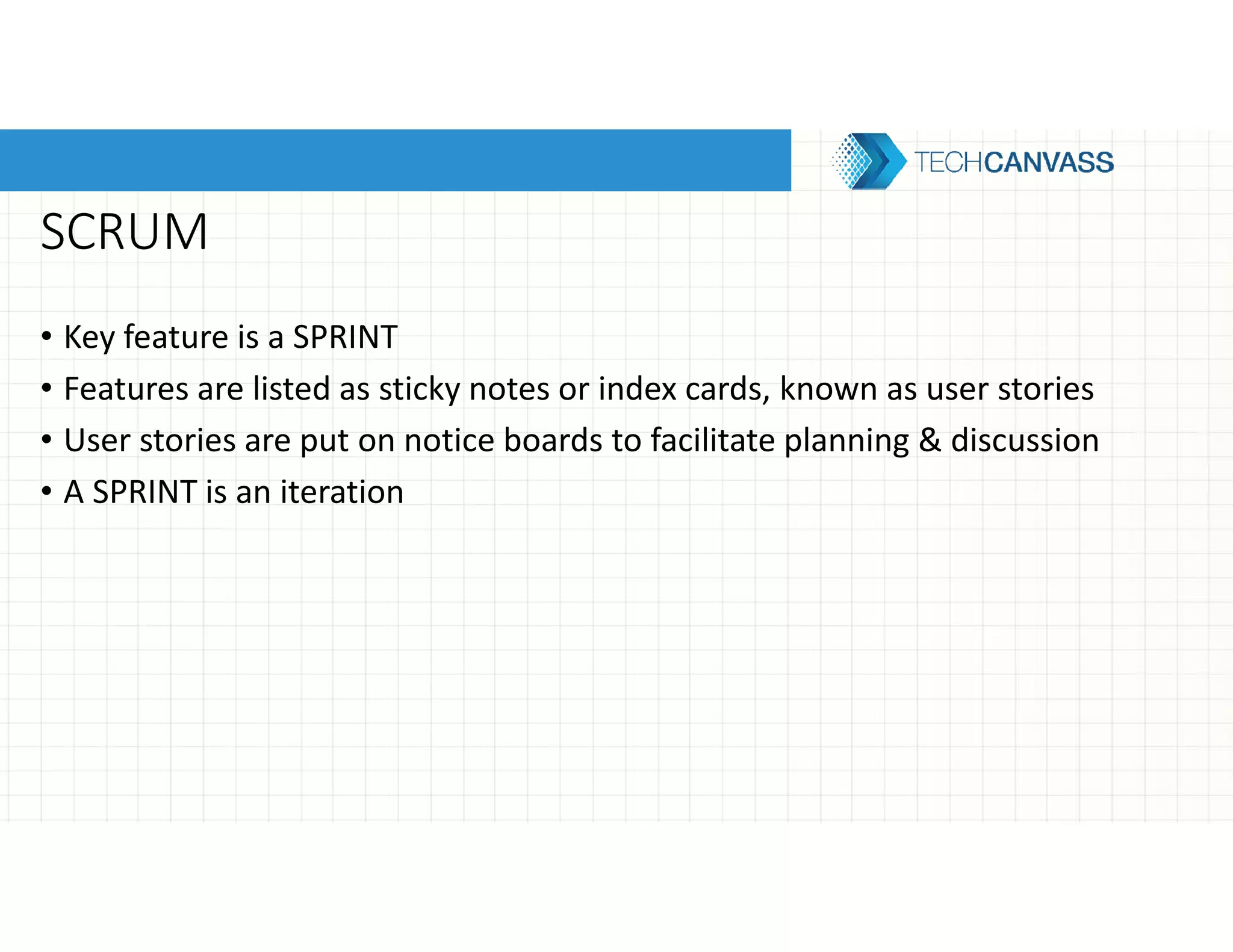 TECHCANVASS

SCRUM

• Key feature is a SPRINT
• Features are listed as sticky notes or index cards, known as user stories
• User stories are put on notice boards to facilitate planning & discussion
• A SPRINT is an iteration